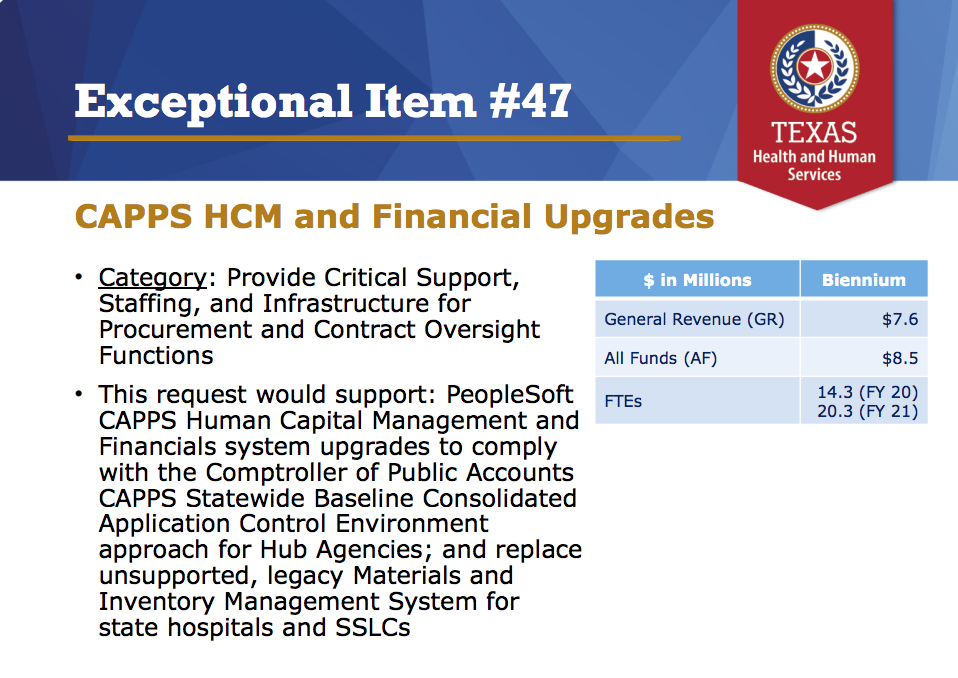 Exceptional Item #47

TEXAS
Health and Human Services

CAPPS HCM and Financial Upgrades

• Category: Provide Critical Support, Staffing, and Infrastructure for Procurement and Contract Oversight Functions

• This request would support: PeopleSoft CAPPS Human Capital Management and Financials system upgrades to comply with the Comptroller of Public Accounts CAPPS Statewide Baseline Consolidated Application Control Environment approach for Hub Agencies; and replace unsupported, legacy Materials and Inventory Management System for state hospitals and SSLCs

| $ in Millions | Biennium |
|---|---|
| General Revenue (GR) | $7.6 |
| All Funds (AF) | $8.5 |
| FTEs | 14.3 (FY 20) 20.3 (FY 21) |